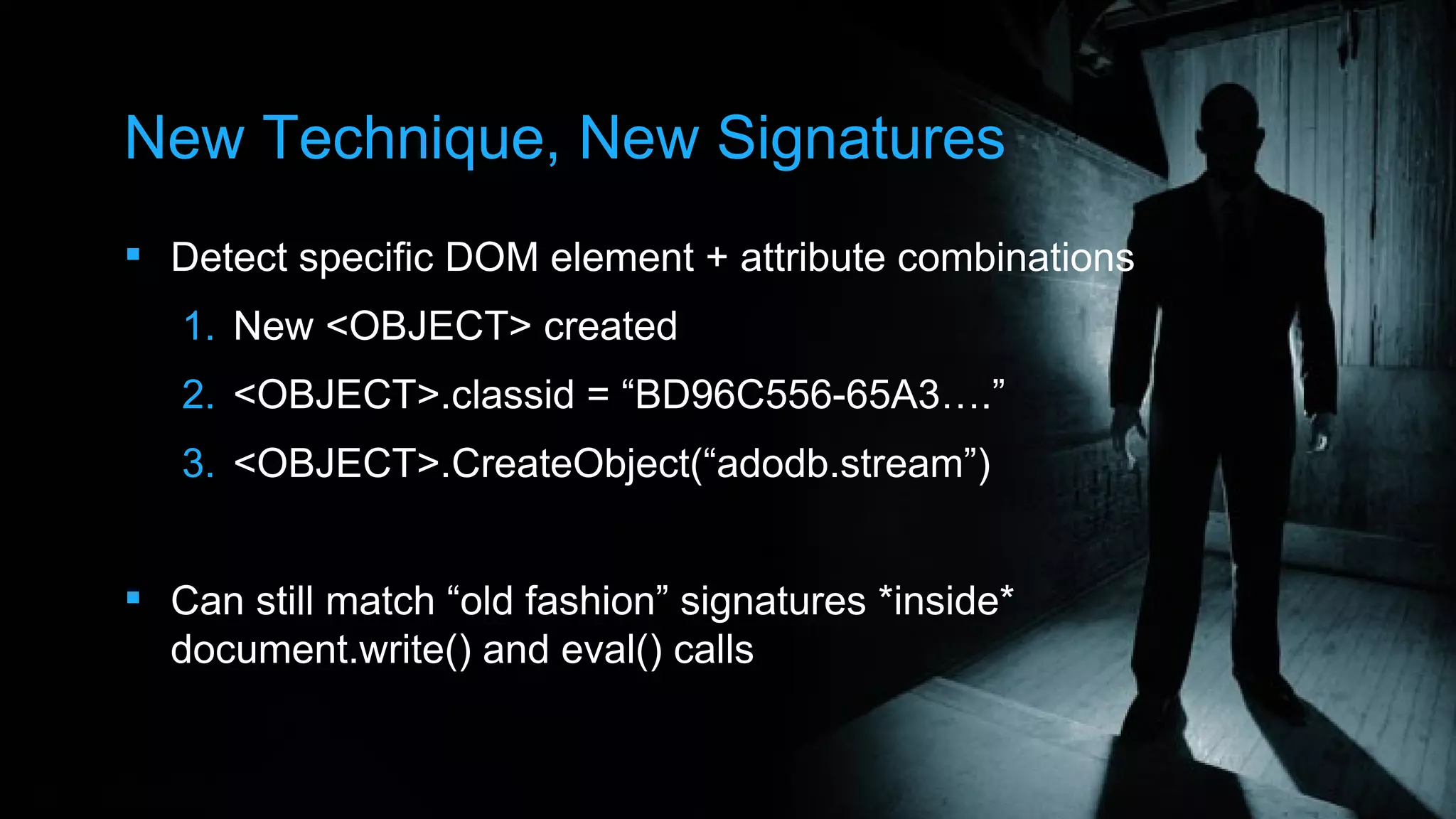 New Technique, New Signatures

▪ Detect specific DOM element + attribute combinations

1. New <OBJECT> created
2. <OBJECT>.classid = “BD96C556-65A3….”
3. <OBJECT>.CreateObject(“adodb.stream”)

▪ Can still match “old fashion” signatures *inside* document.write() and eval() calls